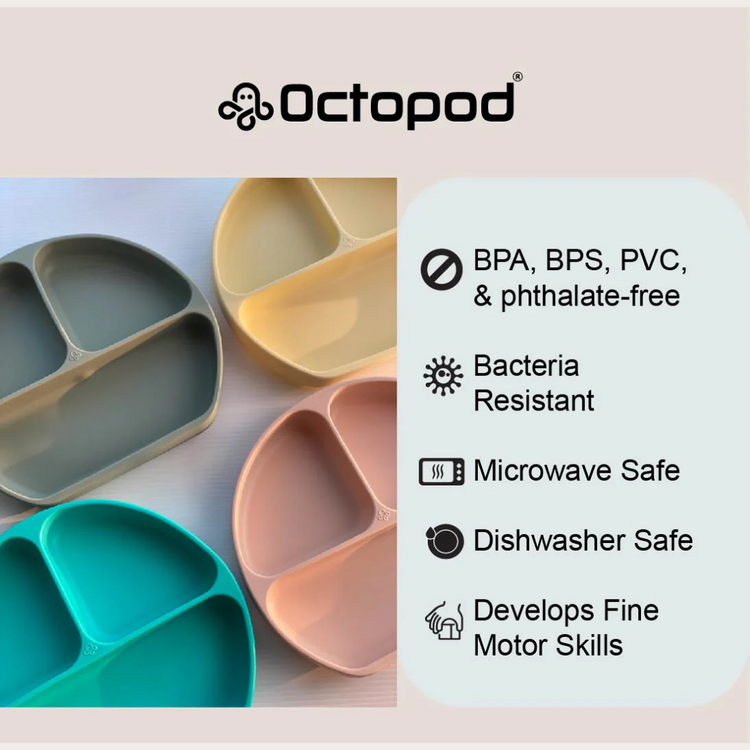 Octopod®

BPA, BPS, PVC, & phthalate-free

Bacteria Resistant

Microwave Safe

Dishwasher Safe

Develops Fine Motor Skills